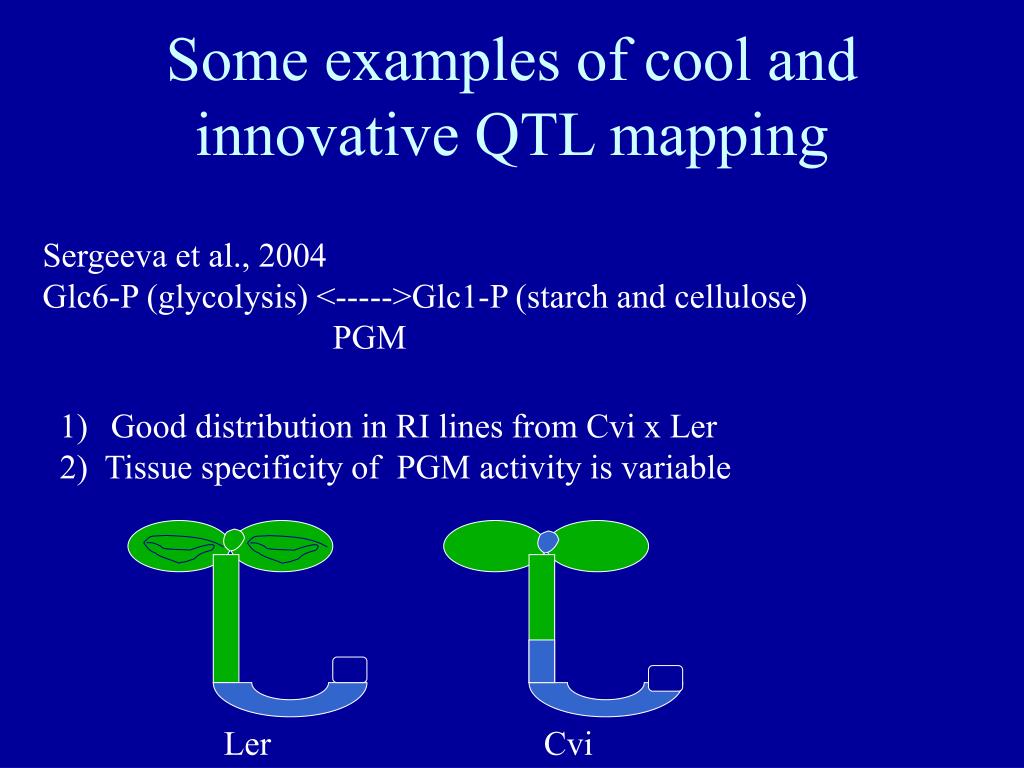 Some examples of cool and innovative QTL mapping

Sergeeva et al., 2004
Glc6-P (glycolysis) <----->Glc1-P (starch and cellulose)
PGM

1) Good distribution in RI lines from Cvi x Ler
2) Tissue specificity of PGM activity is variable

Ler

Cvi